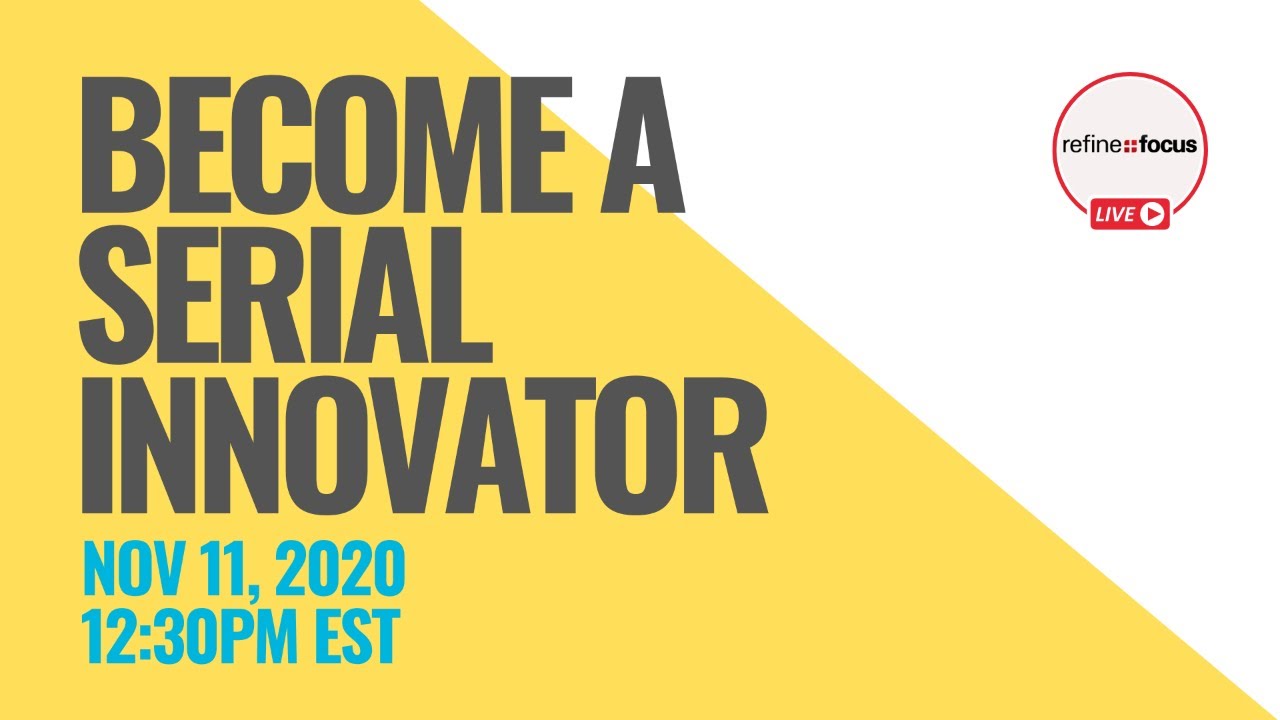 BECOME A SERIAL INNOVATOR

NOV 11, 2020
12:30PM EST

refine focus
LIVE